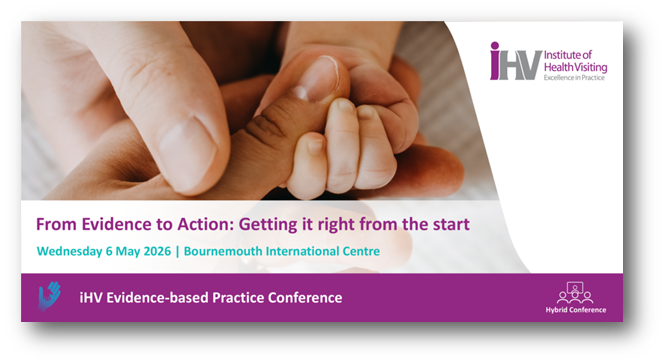 iHV Institute of Health Visiting
Excellence in Practice

From Evidence to Action: Getting it right from the start

Wednesday 6 May 2026 | Bournemouth International Centre

iHV Evidence-based Practice Conference

Hybrid Conference